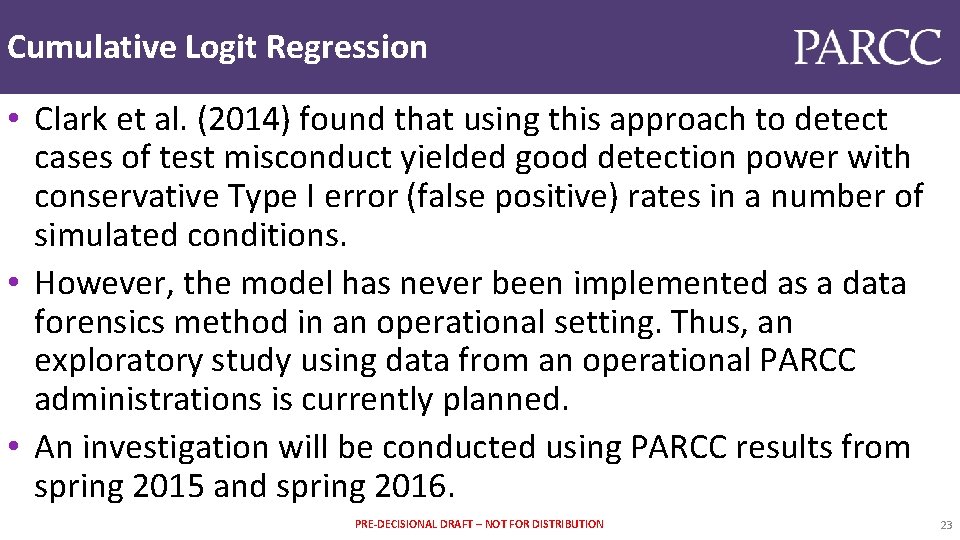 Cumulative Logit Regression

PARCC

• Clark et al. (2014) found that using this approach to detect cases of test misconduct yielded good detection power with conservative Type I error (false positive) rates in a number of simulated conditions.
• However, the model has never been implemented as a data forensics method in an operational setting. Thus, an exploratory study using data from an operational PARCC administrations is currently planned.
• An investigation will be conducted using PARCC results from spring 2015 and spring 2016.

PRE-DECISIONAL DRAFT – NOT FOR DISTRIBUTION

23